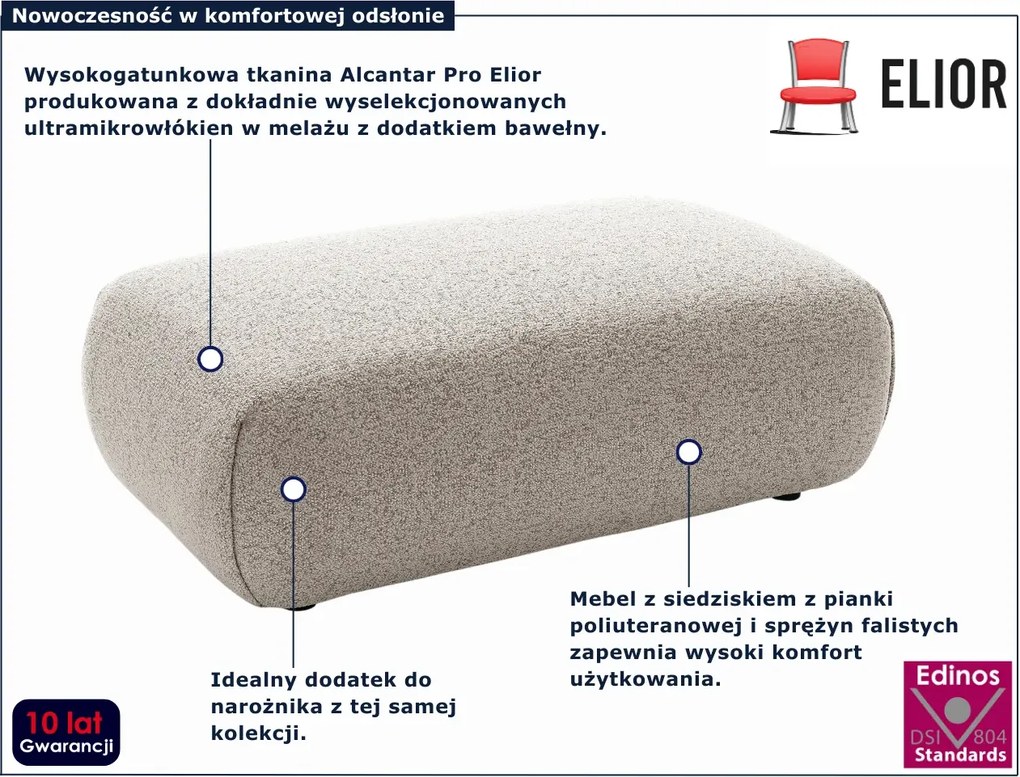 Nowoczesność w komfortowej odsłonie

ELIOR

Wysokogatunkowa tkanina Alcantar Pro Elior produkowana z dokładnie wyselekcjonowanych ultramikrowłókien w melażu z dodatkiem bawełny.

Mebel z siedziskiem z pianki poliuteranowej i sprężyn falistych zapewnia wysoki komfort użytkowania.

Idealny dodatek do narożnika z tej samej kolekcji.

10 lat
Gwarancji

Edinos
DSI 804
Standards